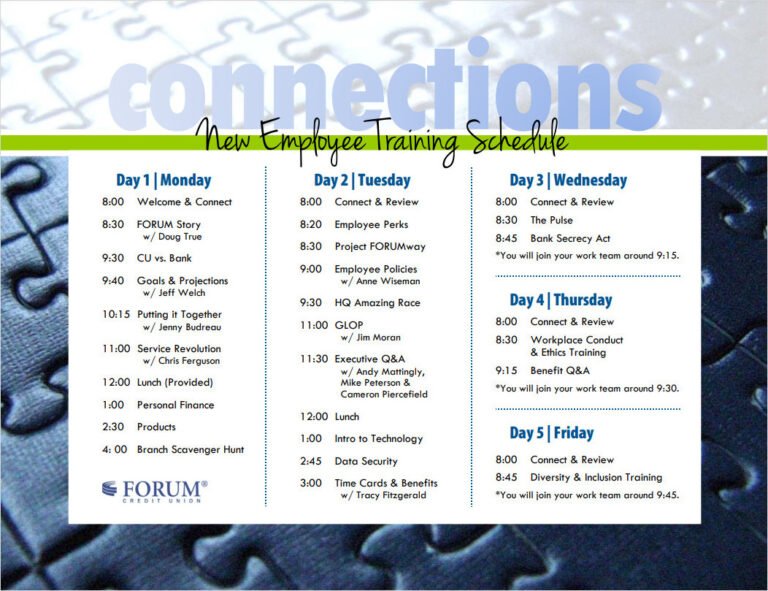 connections

New Employee Training Schedule

Day 1 | Monday

8:00 Welcome & Connect

8:30 FORUM Story
w/ Doug True

9:30 CU vs. Bank

9:40 Goals & Projections
w/ Jeff Welch

10:15 Putting it Together
w/ Jenny Budreau

11:00 Service Revolution
w/ Chris Ferguson

12:00 Lunch (Provided)

1:00 Personal Finance

2:30 Products

4: 00 Branch Scavenger Hunt

FORUM®
CREDIT UNION

Day 2 | Tuesday

8:00 Connect & Review

8:20 Employee Perks

8:30 Project FORUMway

9:00 Employee Policies
w/ Anne Wiseman

9:30 HQ Amazing Race

11:00 GLOP
w/ Jim Moran

11:30 Executive Q&A
w/ Andy Mattingly, Mike Peterson & Cameron Piercefield

12:00 Lunch

1:00 Intro to Technology

2:45 Data Security

3:00 Time Cards & Benefits
w/ Tracy Fitzgerald

Day 3 | Wednesday

8:00 Connect & Review

8:30 The Pulse

8:45 Bank Secrecy Act

*You will join your work team around 9:15.

Day 4 | Thursday

8:00 Connect & Review

8:30 Workplace Conduct & Ethics Training

9:15 Benefit Q&A

*You will join your work team around 9:30.

Day 5 | Friday

8:00 Connect & Review

8:45 Diversity & Inclusion Training

*You will join your work team around 9:45.